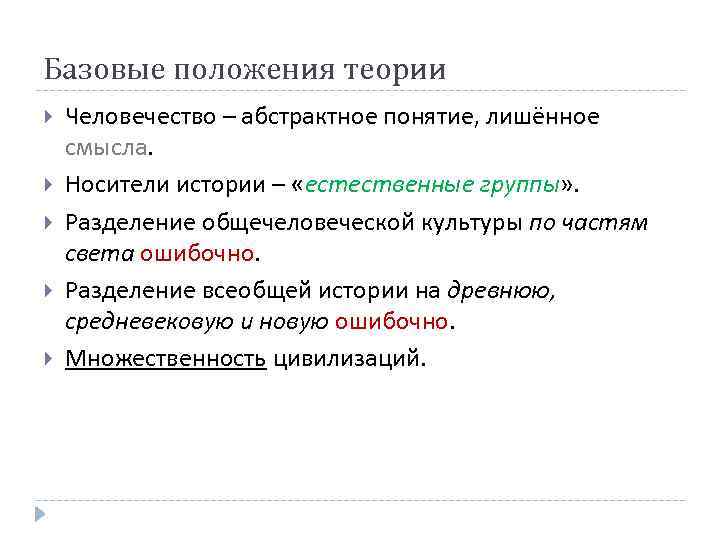 Базовые положения теории

Человечество – абстрактное понятие, лишённое смысла.

Носители истории – «естественные группы».

Разделение общечеловеческой культуры по частям света ошибочно.

Разделение всеобщей истории на древнюю, средневековую и новую ошибочно.

Множественность цивилизаций.